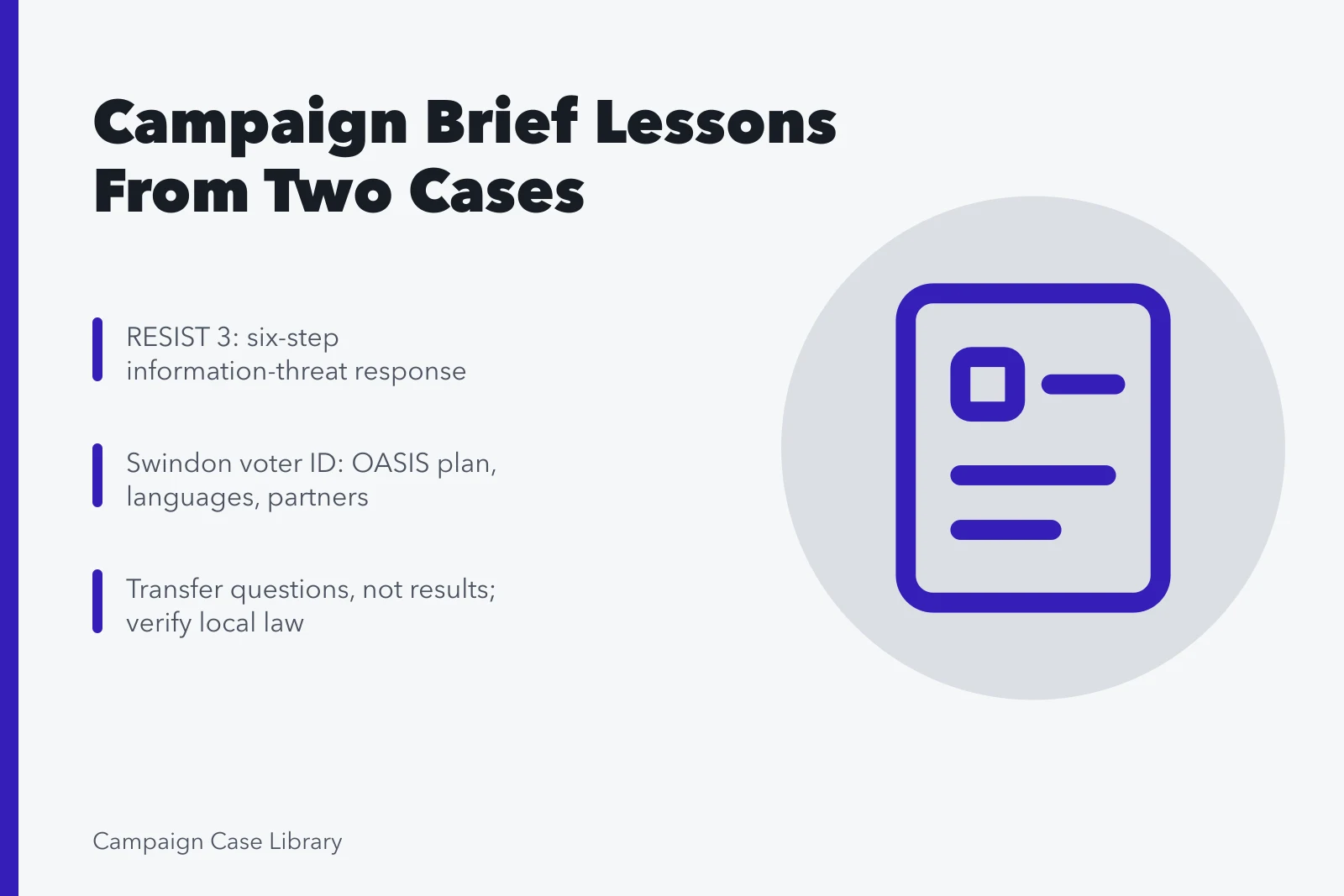 Campaign Brief Lessons From Two Cases

RESIST 3: six-step information-threat response

Swindon voter ID: OASIS plan, languages, partners

Transfer questions, not results; verify local law

Campaign Case Library